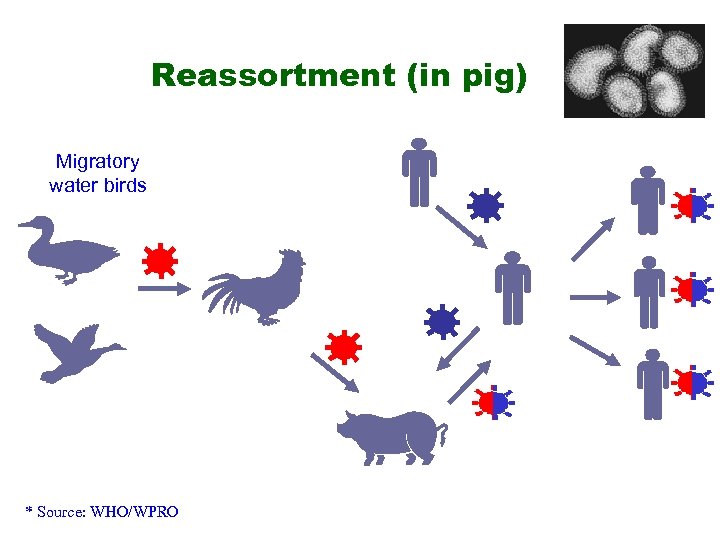 Reassortment (in pig)

Migratory water birds

* Source: WHO/WPRO